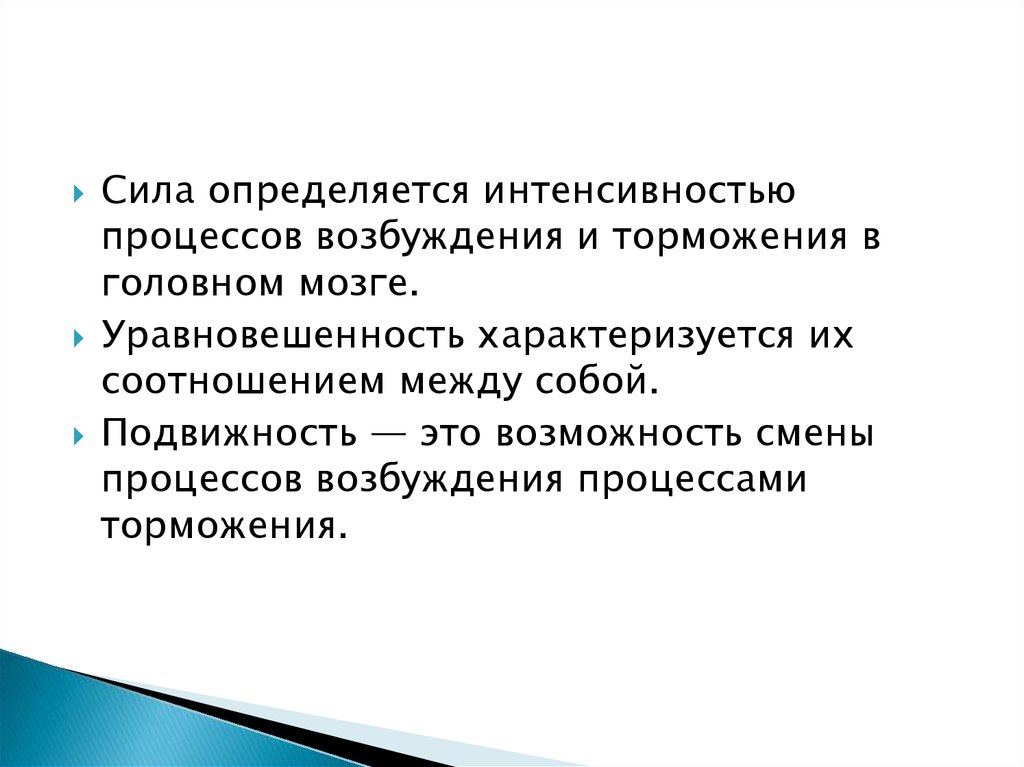 Сила определяется интенсивностью процессов возбуждения и торможения в головном мозге.

Уравновешенность характеризуется их соотношением между собой.

Подвижность — это возможность смены процессов возбуждения процессами торможения.